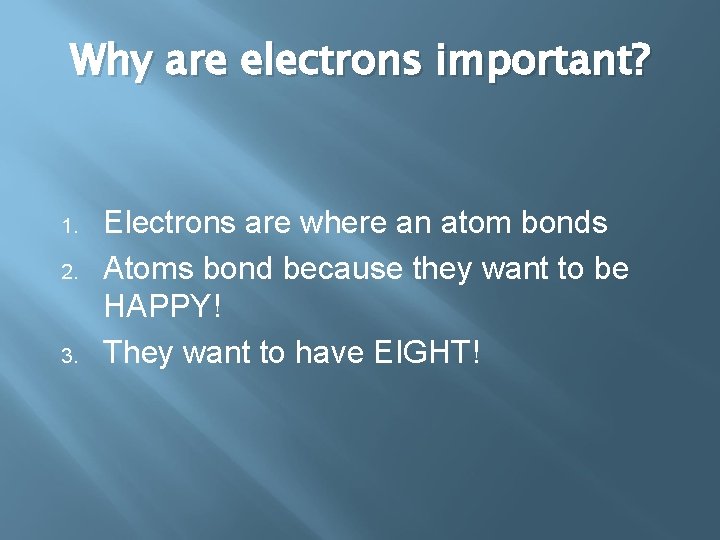 Why are electrons important?

1. Electrons are where an atom bonds
2. Atoms bond because they want to be HAPPY!
3. They want to have EIGHT!